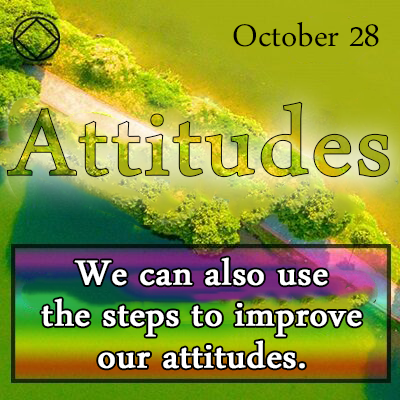 October 28

Attitudes

We can also use the steps to improve our attitudes.